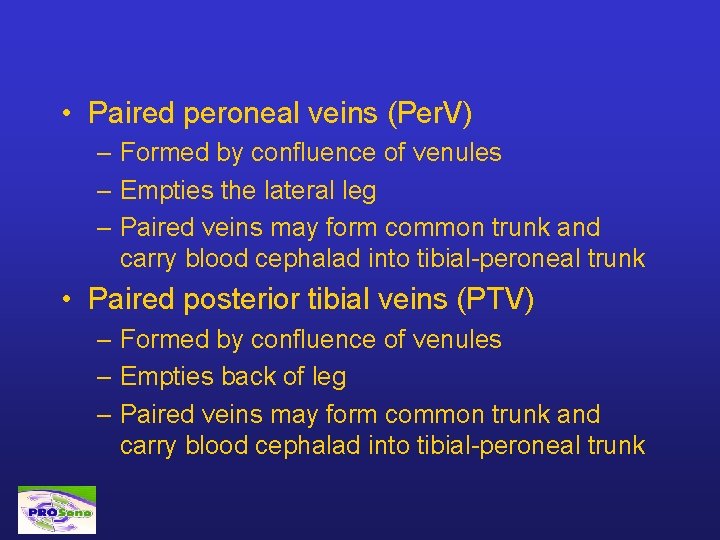 • Paired peroneal veins (PerV)
– Formed by confluence of venules
– Empties the lateral leg
– Paired veins may form common trunk and carry blood cephalad into tibial-peroneal trunk

• Paired posterior tibial veins (PTV)
– Formed by confluence of venules
– Empties back of leg
– Paired veins may form common trunk and carry blood cephalad into tibial-peroneal trunk

PROSono